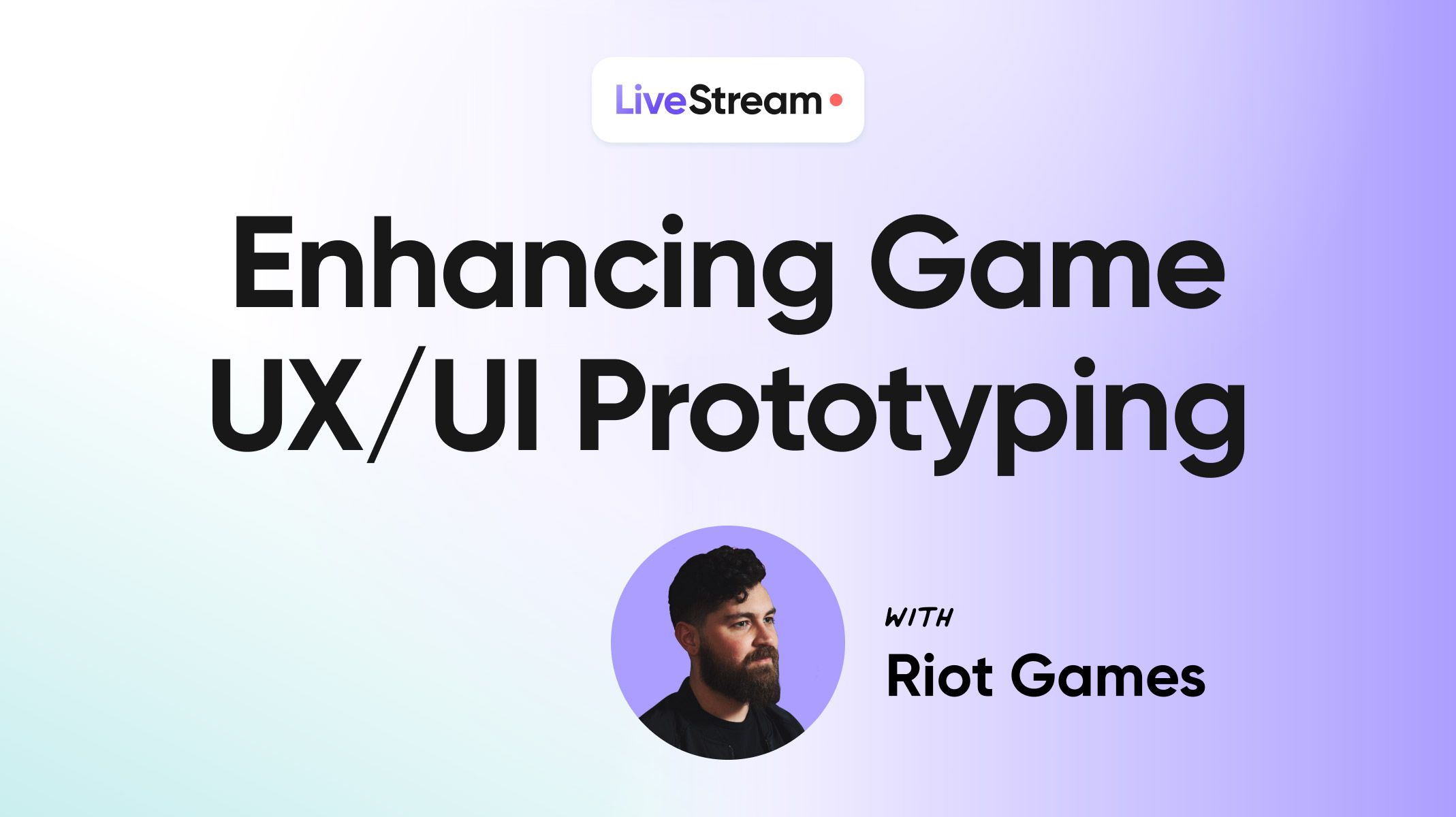 LiveStream

Enhancing Game UX/UI Prototyping

WITH
Riot Games